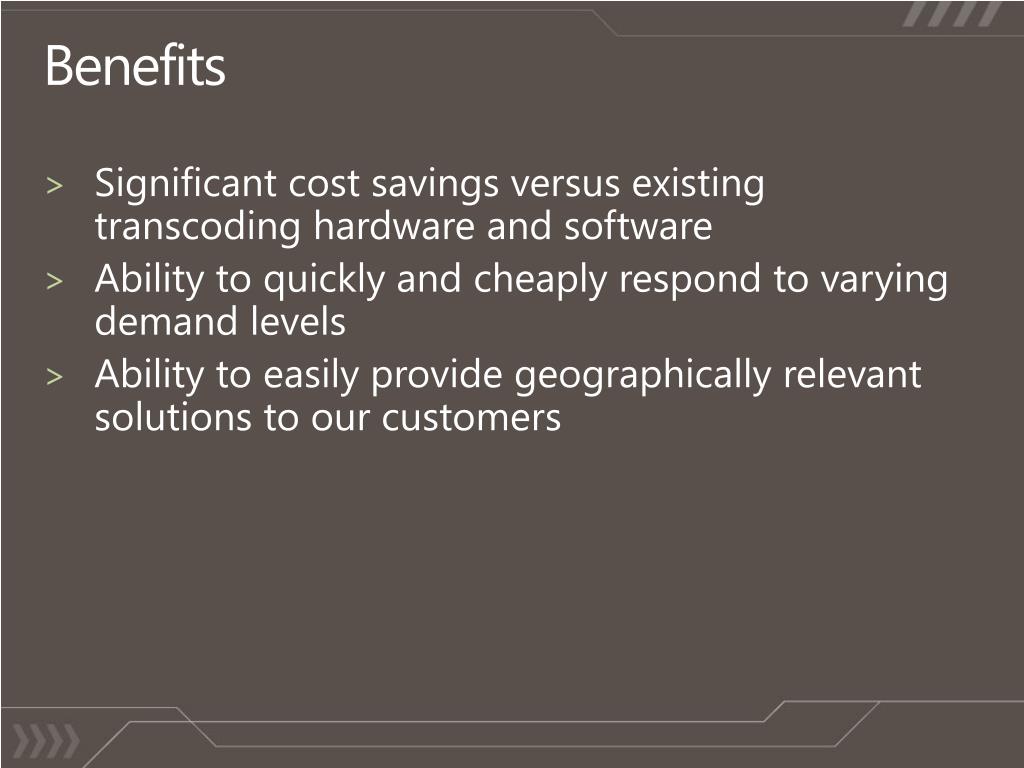 Benefits

> Significant cost savings versus existing transcoding hardware and software
> Ability to quickly and cheaply respond to varying demand levels
> Ability to easily provide geographically relevant solutions to our customers